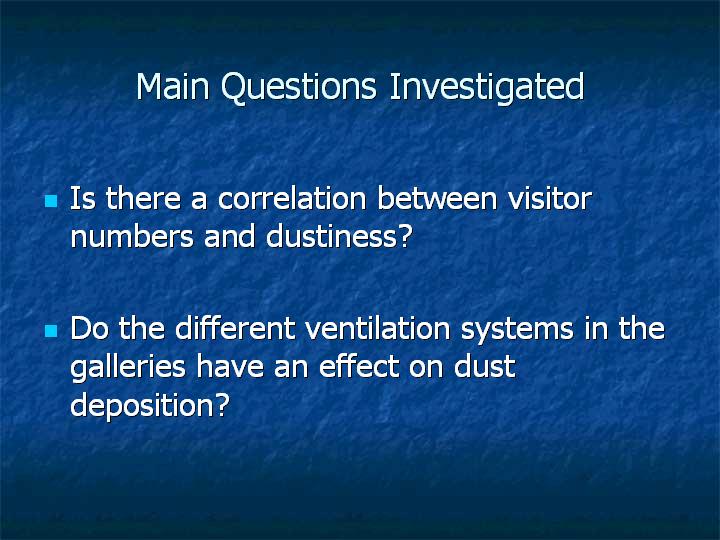 Main Questions Investigated

- Is there a correlation between visitor numbers and dustiness?

- Do the different ventilation systems in the galleries have an effect on dust deposition?